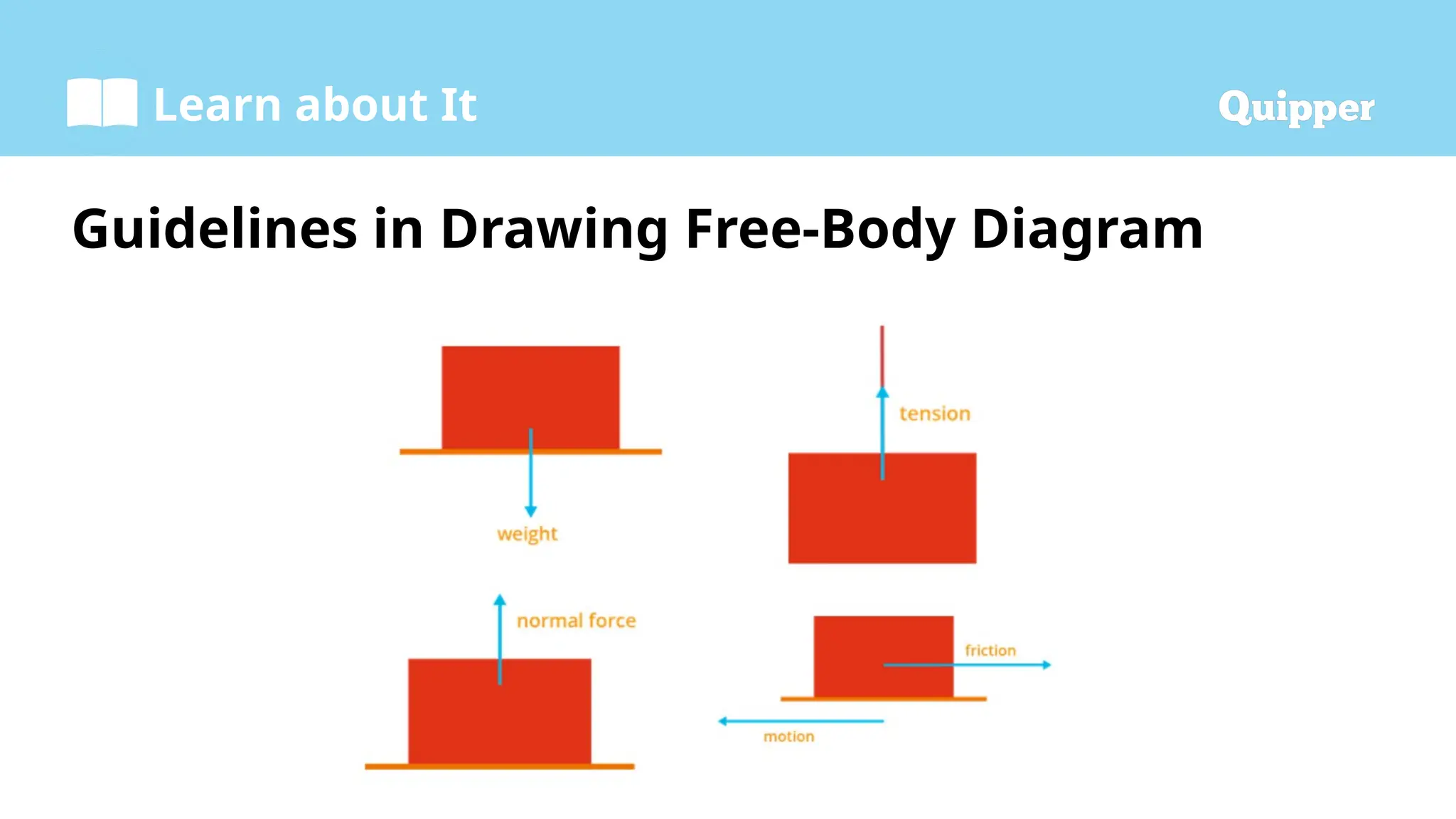 Learn about It

Quipper

Guidelines in Drawing Free-Body Diagram

weight

tension

normal force

friction

motion